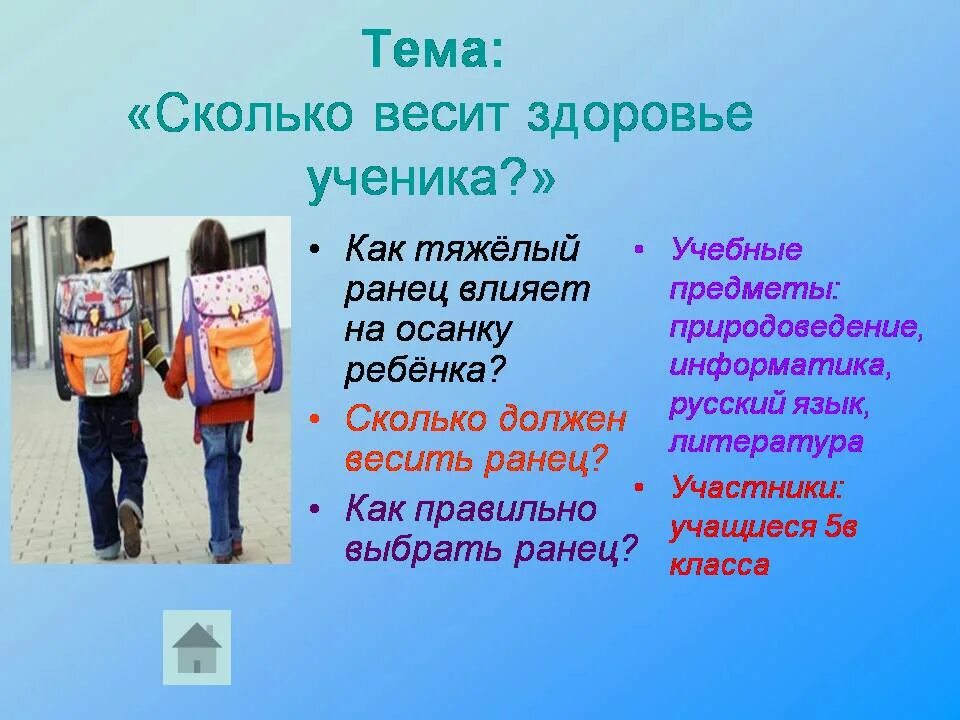 Тема:
«Сколько весит здоровье ученика?»

• Как тяжёлый ранец влияет на осанку ребёнка?
• Сколько должен весить ранец?
• Как правильно выбрать ранец?

• Учебные предметы: природоведение, информатика, русский язык, литература
• Участники: учащиеся 5в класса